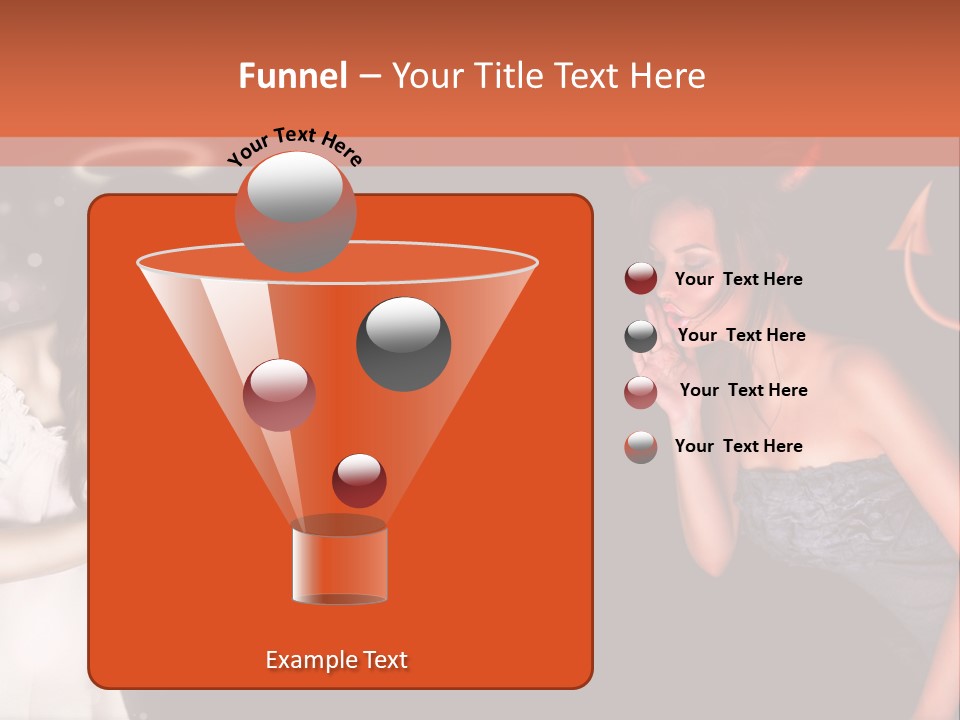 Funnel – Your Title Text Here

Your Text Here

Example Text

Your Text Here

Your Text Here

Your Text Here

Your Text Here